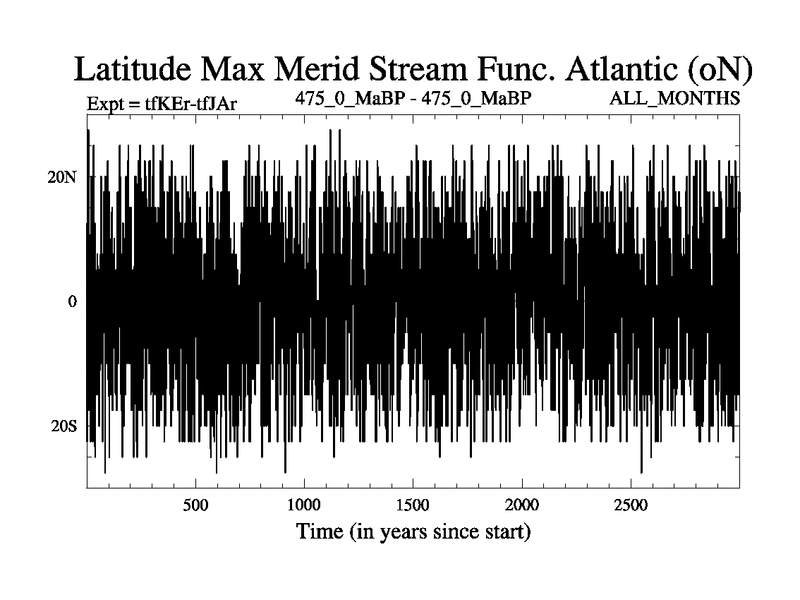 Latitude Max Merid Stream Func. Atlantic (oN)

Expt = tfKEr-tfJAr
475_0_MaBP - 475_0_MaBP
ALL_MONTHS

20N
0
20S

500
1000
1500
2000
2500

Time (in years since start)